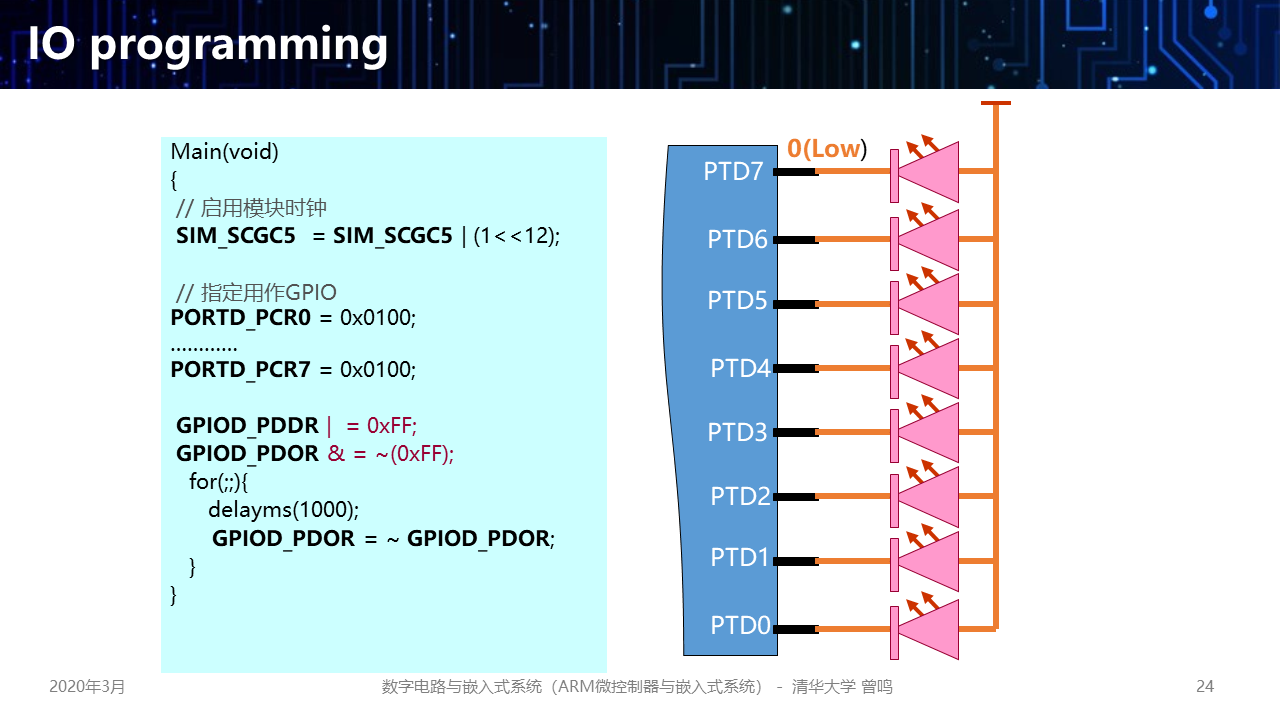 IO programming

Main(void)
{
// 启用模块时钟
SIM_SCGC5 = SIM_SCGC5 | (1<<12);

// 指定用作GPIO
PORTD_PCR0 = 0x0100;
............
PORTD_PCR7 = 0x0100;

GPIOD_PDDR | = 0xFF;
GPIOD_PDOR & = ~(0xFF);
for(;;){
delayms(1000);
GPIOD_PDOR = ~ GPIOD_PDOR;
}
}

0(Low)

PTD7
PTD6
PTD5
PTD4
PTD3
PTD2
PTD1
PTD0

2020年3月

数字电路与嵌入式系统（ARM微控制器与嵌入式系统） - 清华大学 曾鸣

24